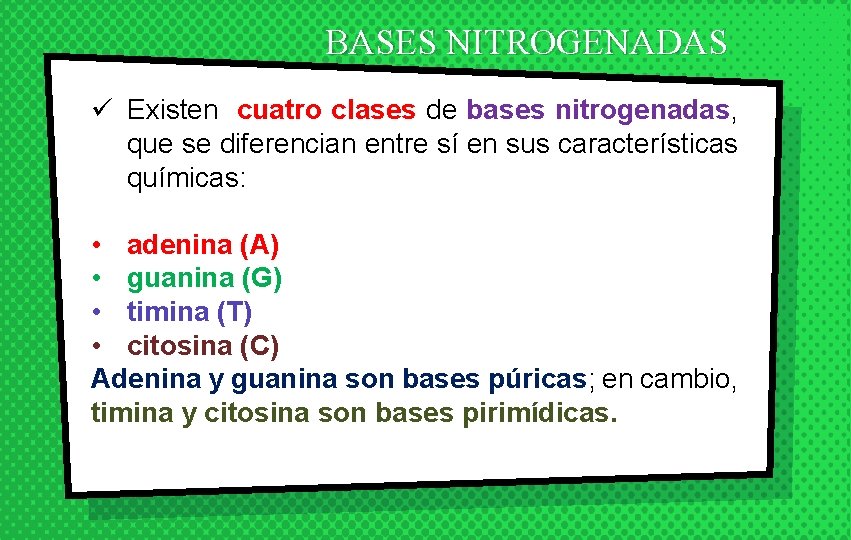 BASES NITROGENADAS

✓ Existen cuatro clases de bases nitrogenadas, que se diferencian entre sí en sus características químicas:

• adenina (A)
• guanina (G)
• timina (T)
• citosina (C)

Adenina y guanina son bases púricas; en cambio, timina y citosina son bases pirimídicas.